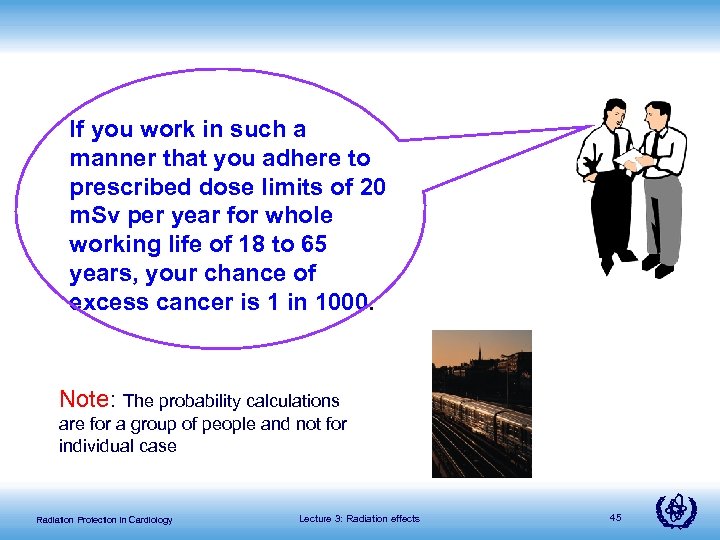 If you work in such a manner that you adhere to prescribed dose limits of 20 mSv per year for whole working life of 18 to 65 years, your chance of excess cancer is 1 in 1000.

Note: The probability calculations are for a group of people and not for individual case

Radiation Protection in Cardiology

Lecture 3: Radiation effects

45